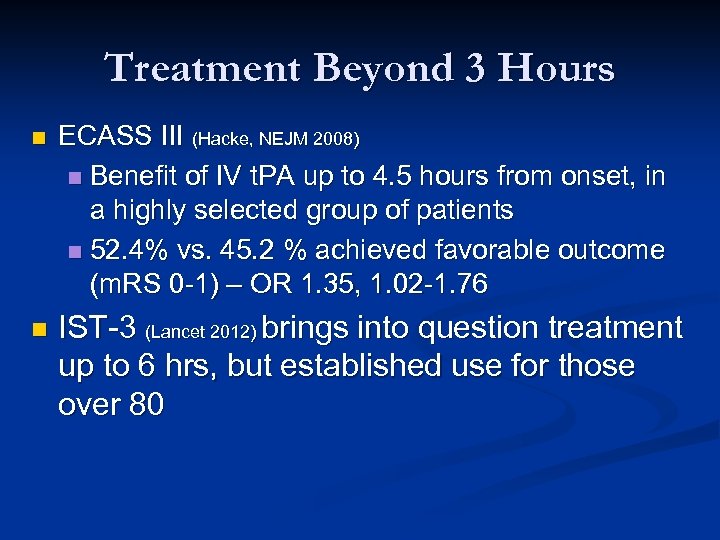 Treatment Beyond 3 Hours

ECASS III (Hacke, NEJM 2008)

Benefit of IV tPA up to 4.5 hours from onset, in a highly selected group of patients

52.4% vs. 45.2 % achieved favorable outcome (mRS 0-1) – OR 1.35, 1.02-1.76

IST-3 (Lancet 2012) brings into question treatment up to 6 hrs, but established use for those over 80